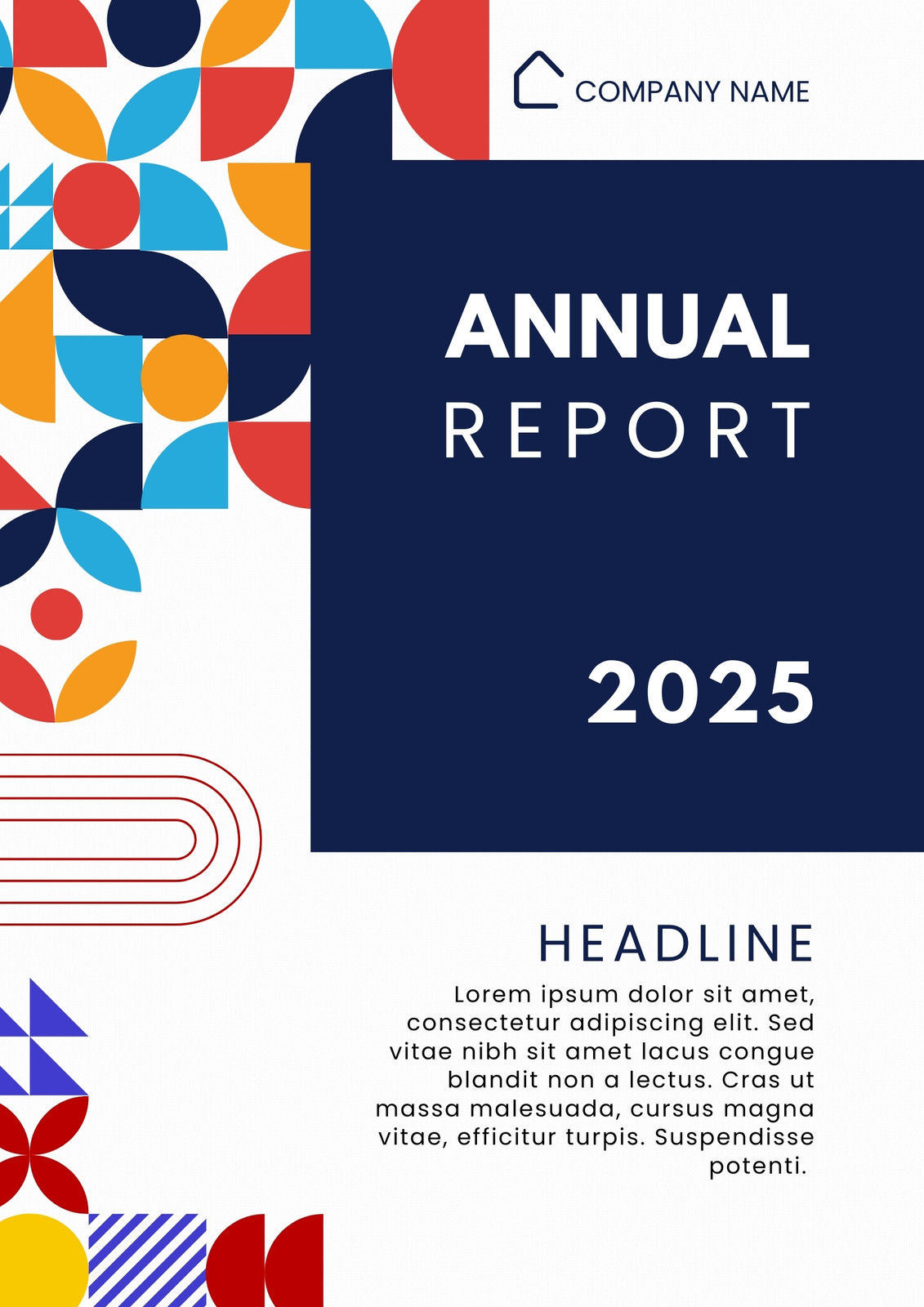 COMPANY NAME

ANNUAL
REPORT

2025

HEADLINE

Lorem ipsum dolor sit amet, consectetur adipiscing elit. Sed vitae nibh sit amet lacus congue blandit non a lectus. Cras ut massa malesuada, cursus magna vitae, efficitur turpis. Suspendisse potenti.